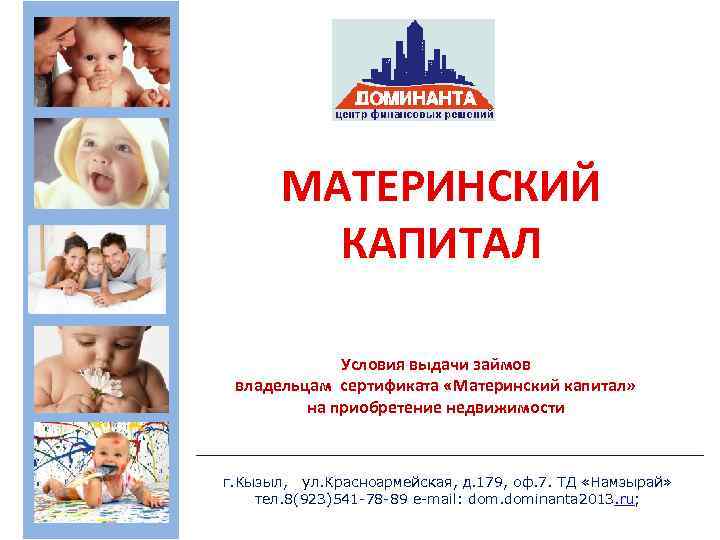 ДОМИНАНТА
центр финансовых решений

МАТЕРИНСКИЙ КАПИТАЛ

Условия выдачи займов владельцам сертификата «Материнский капитал» на приобретение недвижимости

г.Кызыл, ул.Красноармейская, д.179, оф.7. ТД «Намзырай»
тел.8(923)541-78-89 e-mail: dom.dominanta2013.ru;